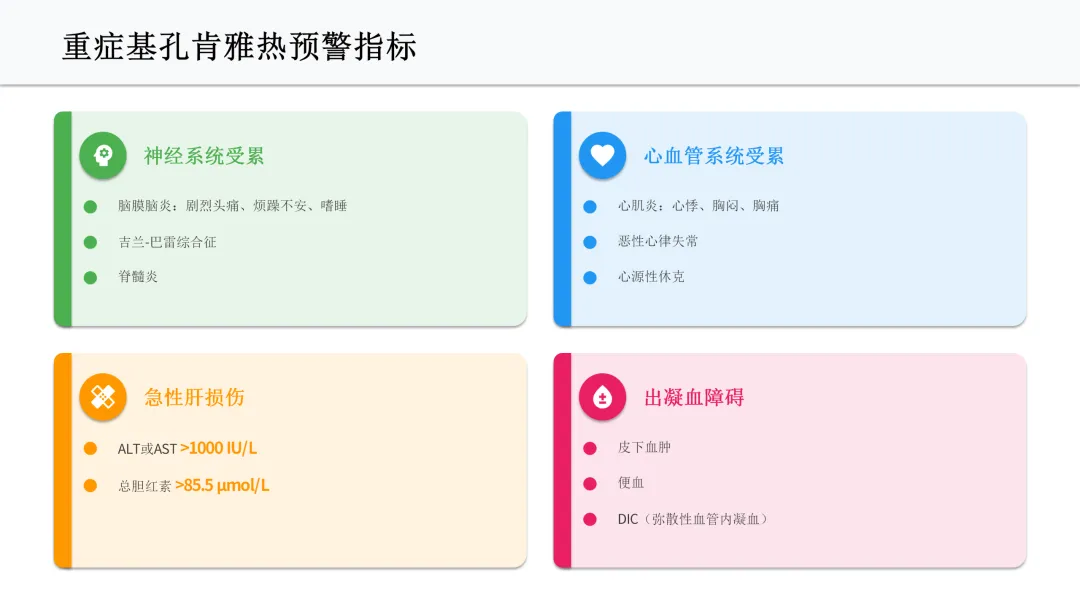 重症基孔肯雅热预警指标

神经系统受累

脑膜脑炎：剧烈头痛、烦躁不安、嗜睡

吉兰-巴雷综合征

脊髓炎

心血管系统受累

心肌炎：心悸、胸闷、胸痛

恶性心律失常

心源性休克

急性肝损伤

ALT或AST >1000 IU/L

总胆红素 >85.5 μmol/L

出凝血障碍

皮下血肿

便血

DIC（弥散性血管内凝血）